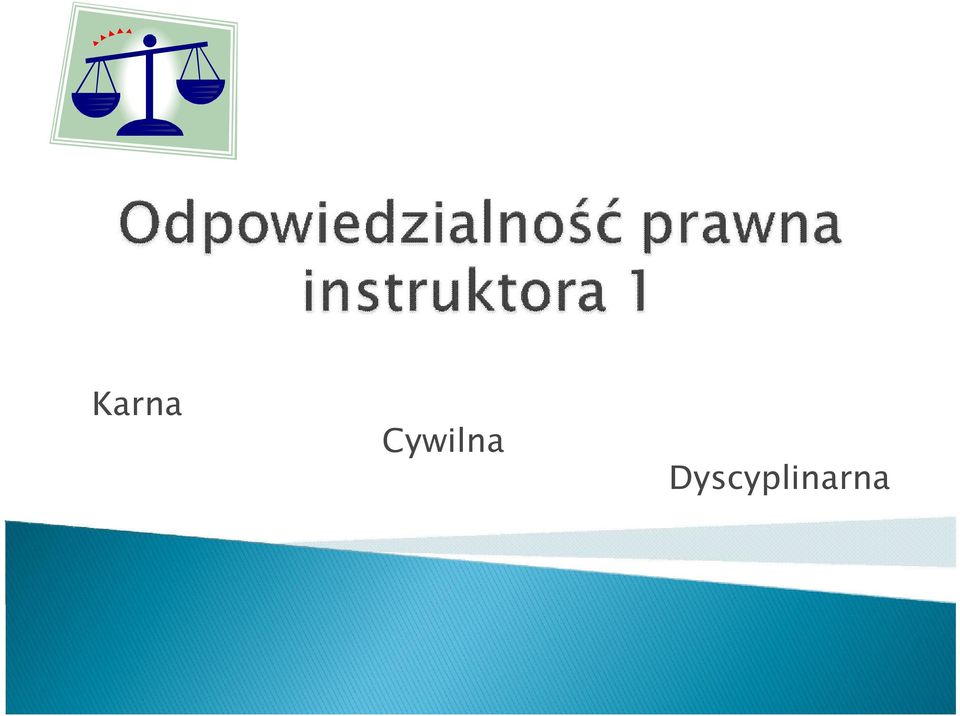 Odpowiedzialność prawna instruktora 1

Karna

Cywilna

Dyscyplinarna